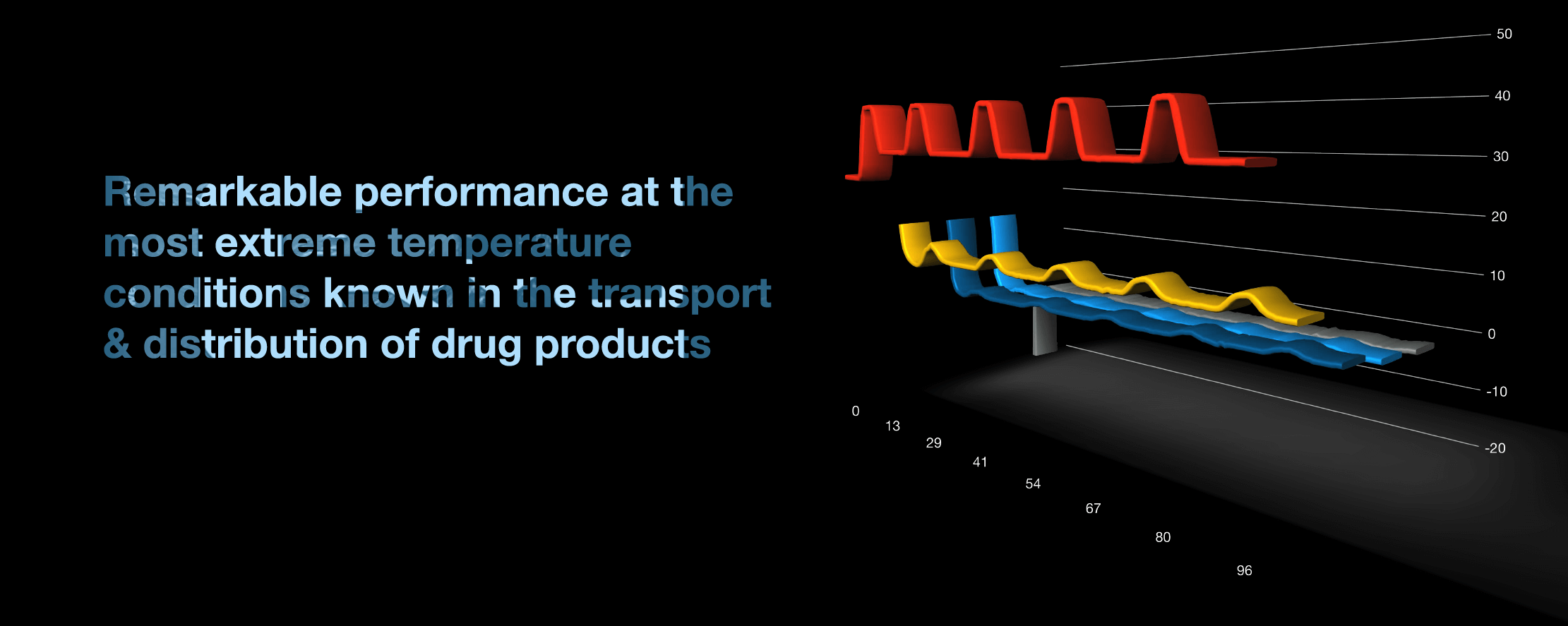 Remarkable performance at the most extreme temperature conditions known in the transport & distribution of drug products

50
40
30
20
10
0
-10
-20

0
13
29
41
54
67
80
96